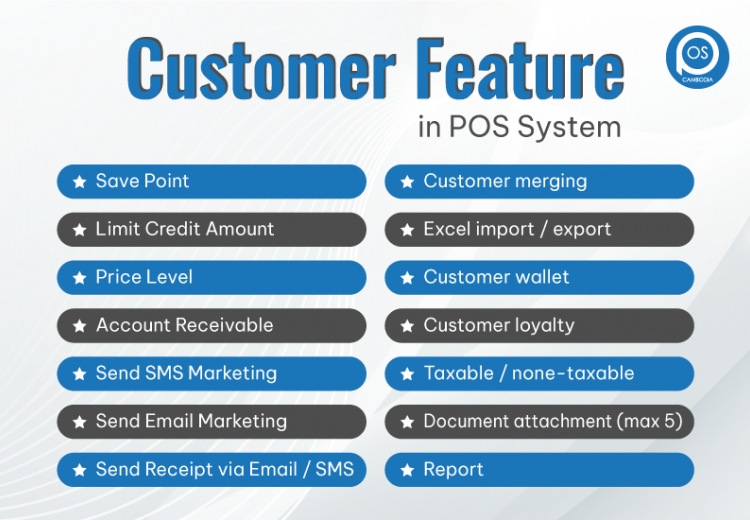 Customer Feature
in POS System

POS CAMBODIA

★ Save Point
★ Limit Credit Amount
★ Price Level
★ Account Receivable
★ Send SMS Marketing
★ Send Email Marketing
★ Send Receipt via Email / SMS

★ Customer merging
★ Excel import / export
★ Customer wallet
★ Customer loyalty
★ Taxable / none-taxable
★ Document attachment (max 5)
★ Report